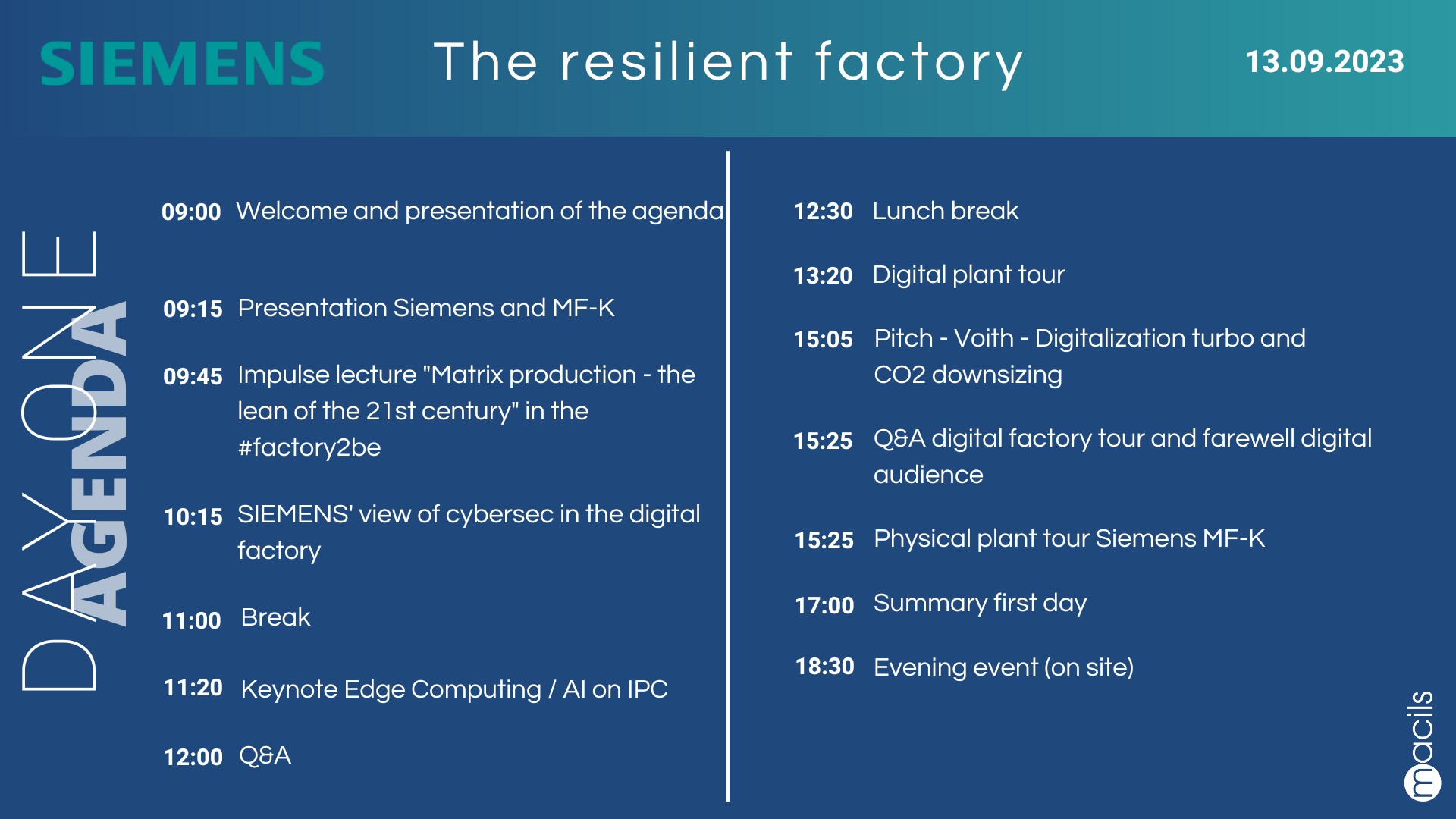 SIEMENS The resilient factory 13.09.2023

DAY ONE
AGENDA

09:00 Welcome and presentation of the agenda

09:15 Presentation Siemens and MF-K

09:45 Impulse lecture "Matrix production - the lean of the 21st century" in the #factory2be

10:15 SIEMENS' view of cybersec in the digital factory

11:00 Break

11:20 Keynote Edge Computing / AI on IPC

12:00 Q&A

12:30 Lunch break

13:20 Digital plant tour

15:05 Pitch - Voith - Digitalization turbo and CO2 downsizing

15:25 Q&A digital factory tour and farewell digital audience

15:25 Physical plant tour Siemens MF-K

17:00 Summary first day

18:30 Evening event (on site)

macils